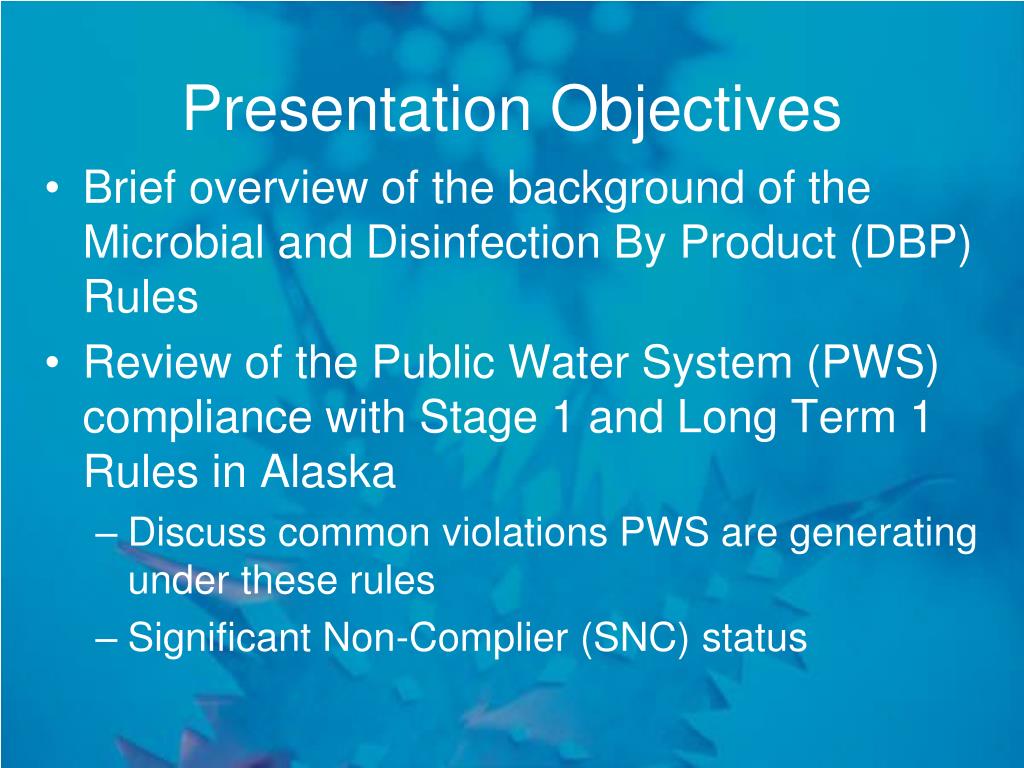 Presentation Objectives

• Brief overview of the background of the Microbial and Disinfection By Product (DBP) Rules

• Review of the Public Water System (PWS) compliance with Stage 1 and Long Term 1 Rules in Alaska

– Discuss common violations PWS are generating under these rules

– Significant Non-Complier (SNC) status